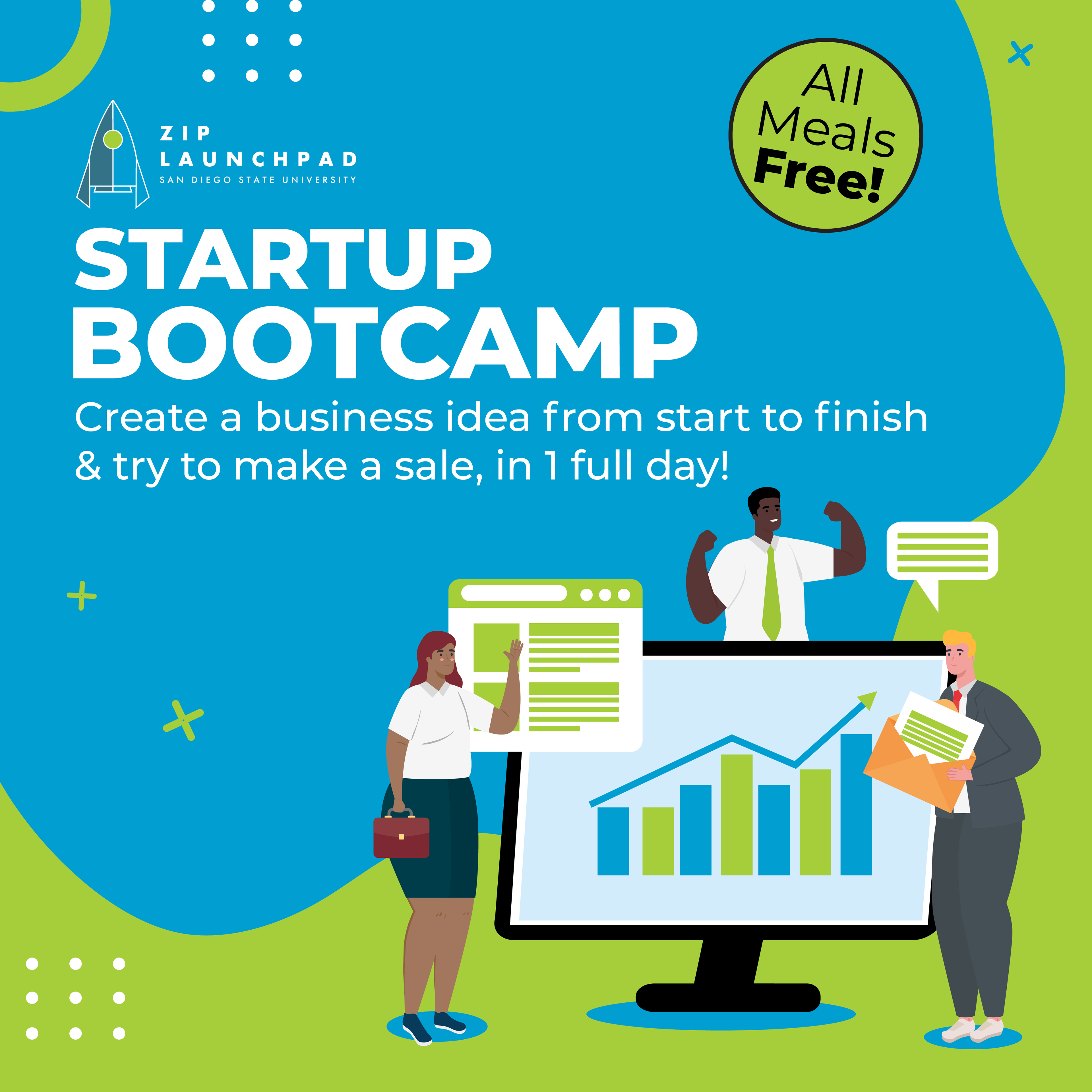 ZIP LAUNCHPAD
SAN DIEGO STATE UNIVERSITY

All Meals Free!

STARTUP BOOTCAMP

Create a business idea from start to finish & try to make a sale, in 1 full day!